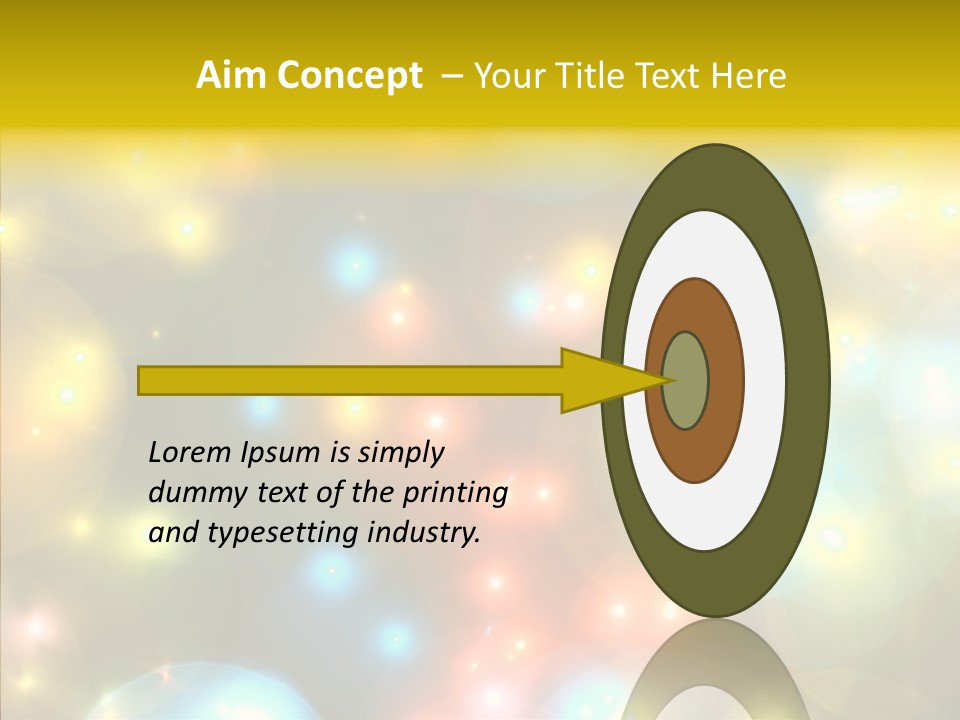 Aim Concept – Your Title Text Here

Lorem Ipsum is simply dummy text of the printing and typesetting industry.